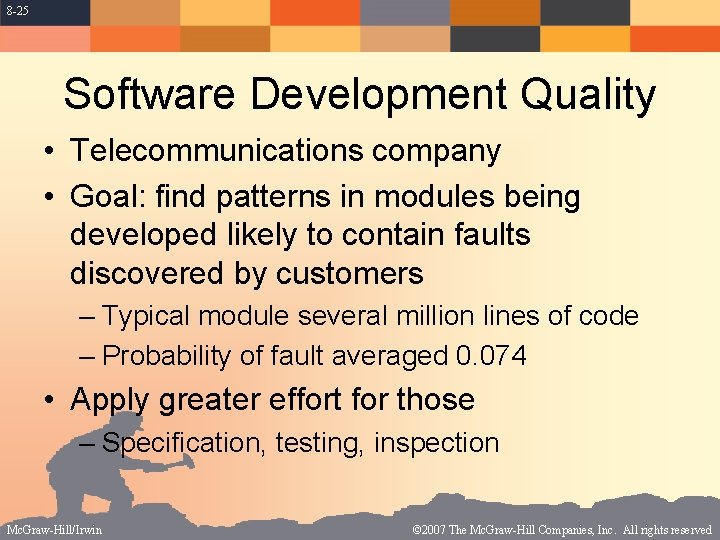 8-25

Software Development Quality

• Telecommunications company
• Goal: find patterns in modules being developed likely to contain faults discovered by customers
– Typical module several million lines of code
– Probability of fault averaged 0.074
• Apply greater effort for those
– Specification, testing, inspection

McGraw-Hill/Irwin

©2007 The McGraw-Hill Companies, Inc. All rights reserved